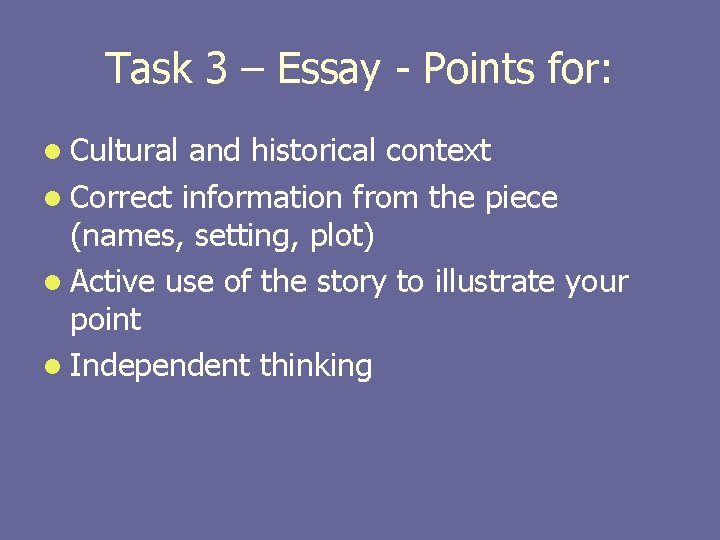 Task 3 – Essay - Points for:

- Cultural and historical context
- Correct information from the piece (names, setting, plot)
- Active use of the story to illustrate your point
- Independent thinking